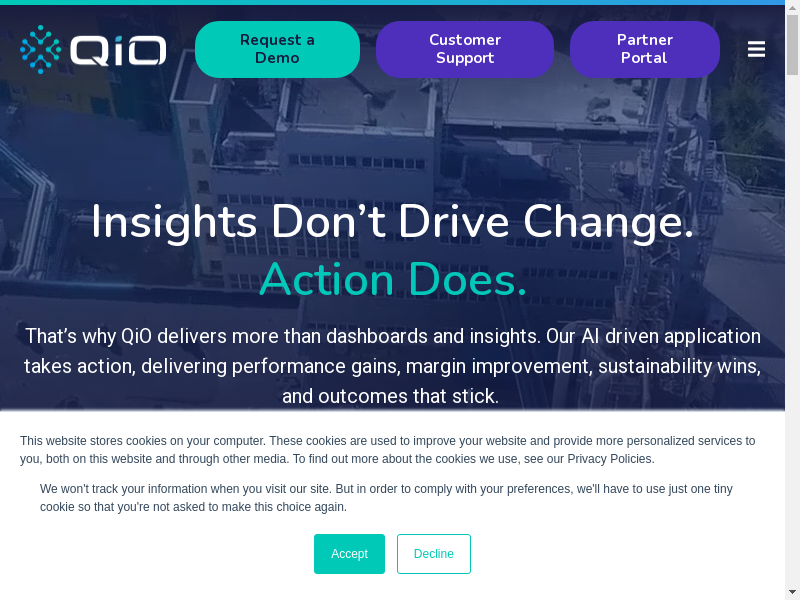 QiO

Request a Demo

Customer Support

Partner Portal

Insights Don’t Drive Change. Action Does.

That’s why QiO delivers more than dashboards and insights. Our AI driven application takes action, delivering performance gains, margin improvement, sustainability wins, and outcomes that stick.

This website stores cookies on your computer. These cookies are used to improve your website and provide more personalized services to you, both on this website and through other media. To find out more about the cookies we use, see our Privacy Policies.

We won't track your information when you visit our site. But in order to comply with your preferences, we'll have to use just one tiny cookie so that you're not asked to make this choice again.

Accept

Decline